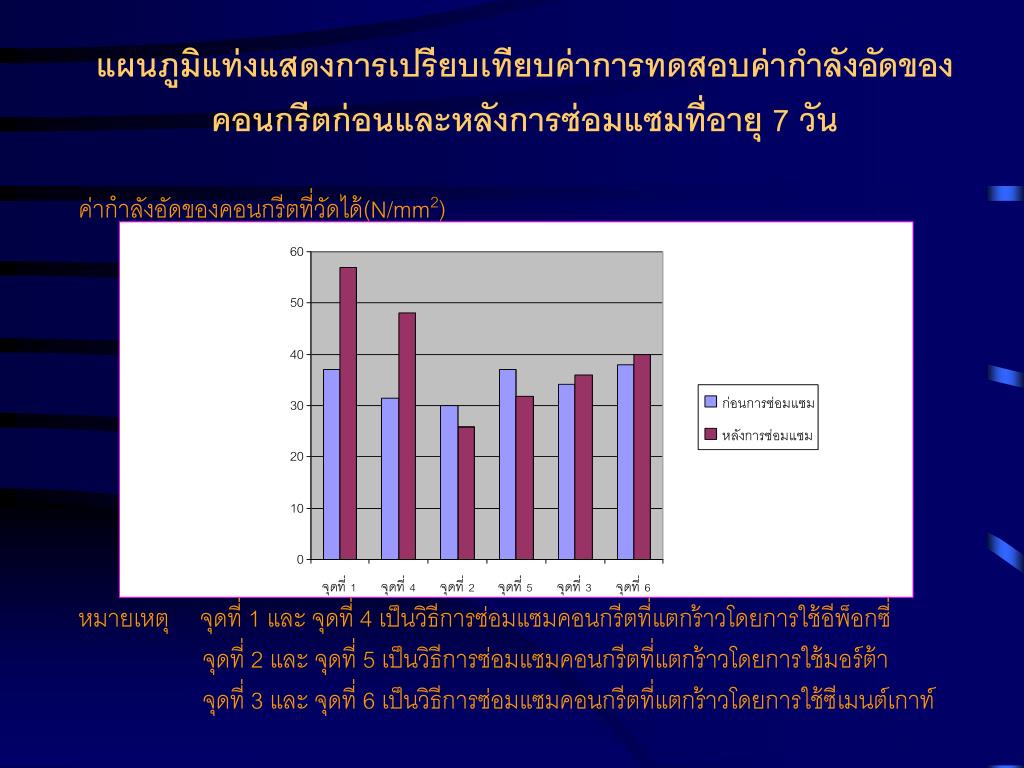 แผนภูมิแท่งแสดงการเปรียบเทียบค่าการทดสอบค่ากำลังอัดของคอนกรีตก่อนและหลังการซ่อมแซมที่อายุ 7 วัน

ค่ากำลังอัดของคอนกรีตที่วัดได้(N/mm$^2$)

60
50
40
30
20
10
0

จุดที่ 1 จุดที่ 4 จุดที่ 2 จุดที่ 5 จุดที่ 3 จุดที่ 6

ก่อนการซ่อมแซม
หลังการซ่อมแซม

หมายเหตุ จุดที่ 1 และ จุดที่ 4 เป็นวิธีการซ่อมแซมคอนกรีตที่แตกร้าวโดยการใช้อีพ็อกซี่
จุดที่ 2 และ จุดที่ 5 เป็นวิธีการซ่อมแซมคอนกรีตที่แตกร้าวโดยการใช้มอร์ต้า
จุดที่ 3 และ จุดที่ 6 เป็นวิธีการซ่อมแซมคอนกรีตที่แตกร้าวโดยการใช้ซีเมนต์เกาท์